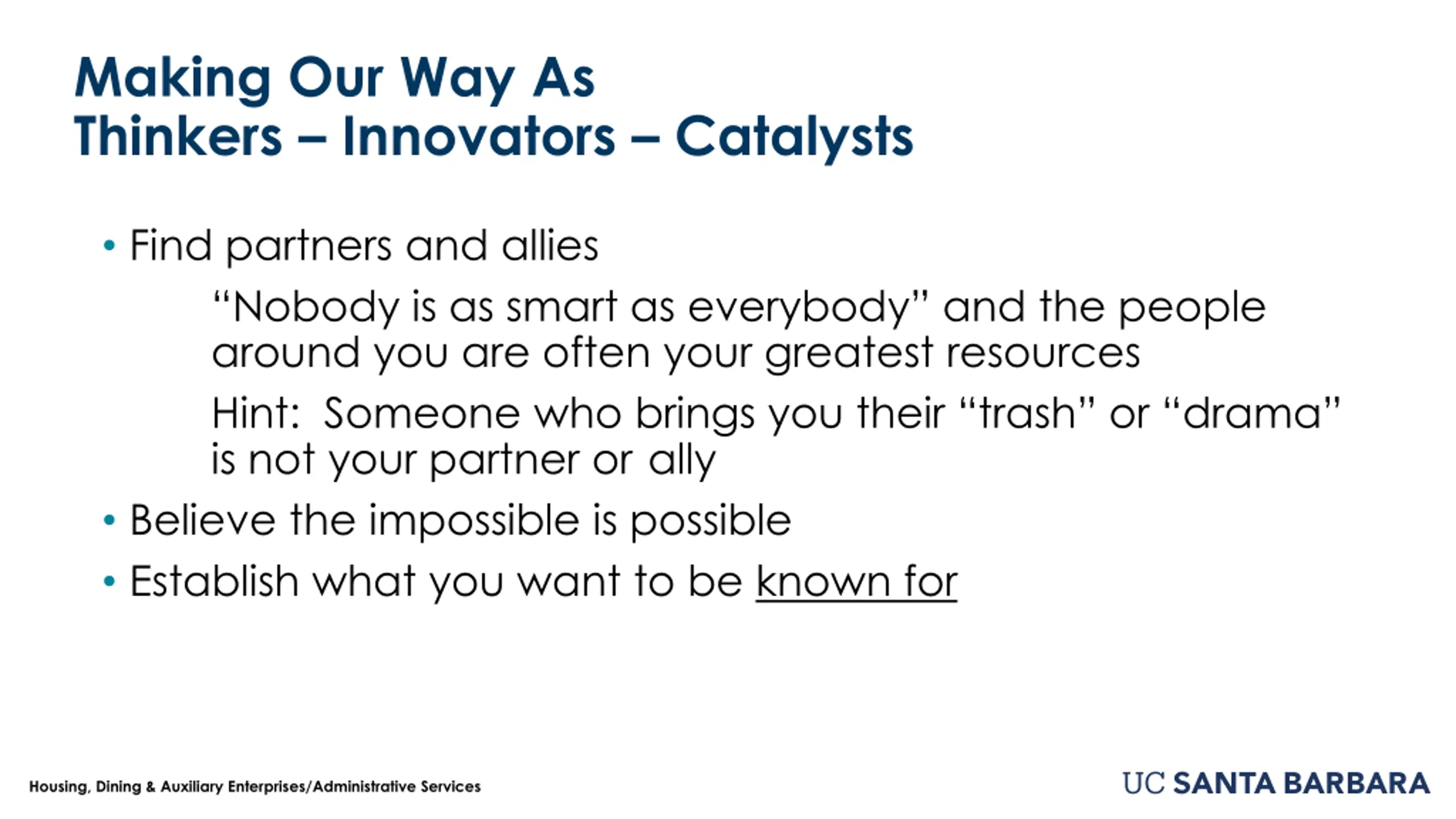 Making Our Way As
Thinkers – Innovators – Catalysts

• Find partners and allies

“Nobody is as smart as everybody” and the people around you are often your greatest resources

Hint: Someone who brings you their “trash” or “drama” is not your partner or ally

• Believe the impossible is possible

• Establish what you want to be known for

Housing, Dining & Auxiliary Enterprises/Administrative Services

UC SANTA BARBARA